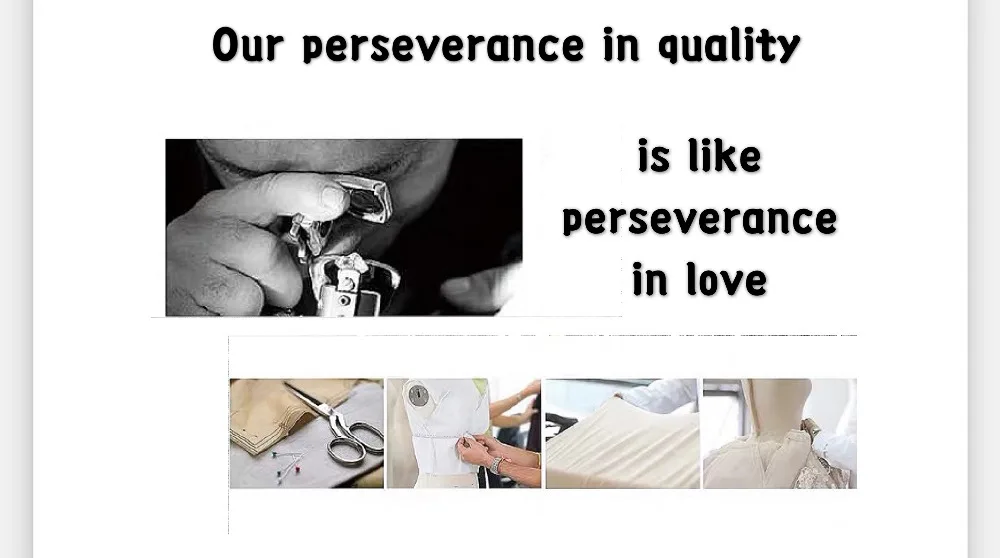 Our perseverance in quality

is like perseverance in love